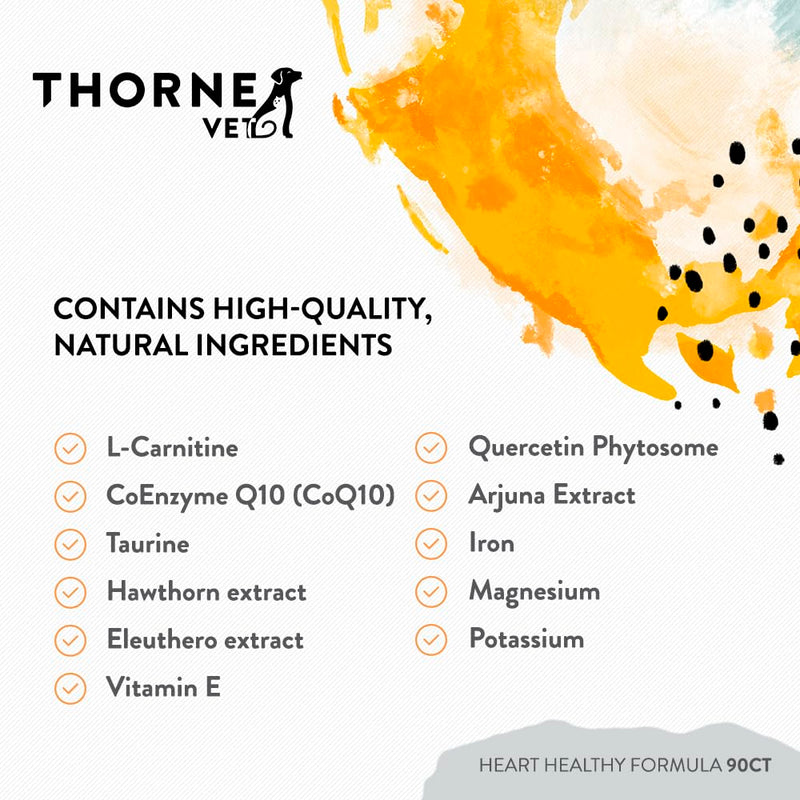 THORNE
VET

CONTAINS HIGH-QUALITY, NATURAL INGREDIENTS

L-Carnitine
CoEnzyme Q10 (CoQ10)
Taurine
Hawthorn extract
Eleuthero extract
Vitamin E

Quercetin Phytosome
Arjuna Extract
Iron
Magnesium
Potassium

HEART HEALTHY FORMULA 90CT